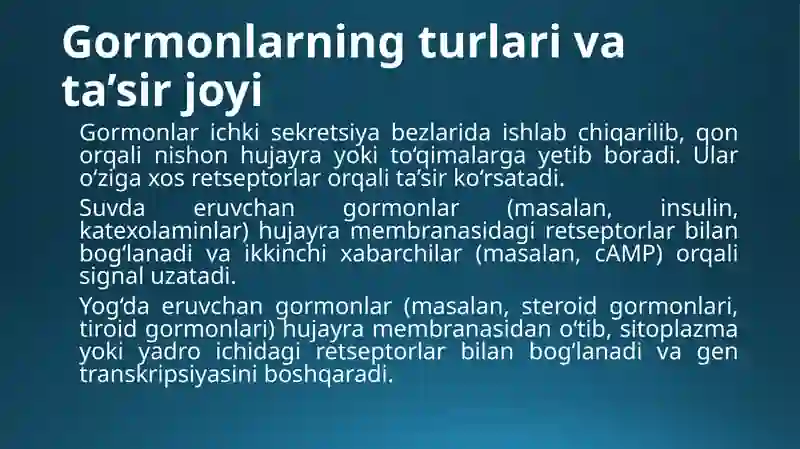 Gormonlarning turlari va ta’sir joyi

Gormonlar ichki sekretsiya bezlarida ishlab chiqarilib, qon orqali nishon hujayra yoki to‘qimalarga yetib boradi. Ular o‘ziga xos retseptorlar orqali ta’sir ko‘rsatadi.

Suvda eruvchan gormonlar (masalan, insulin, katexolaminlar) hujayra membranasidagi retseptorlar bilan bog‘lanadi va ikkinchi xabarchilar (masalan, cAMP) orqali signal uzatadi.

Yog‘da eruvchan gormonlar (masalan, steroid gormonlari, tiroid gormonlari) hujayra membranasidan o‘tib, sitoplazma yoki yadro ichidagi retseptorlar bilan bog‘lanadi va gen transkripsiyasini boshqaradi.